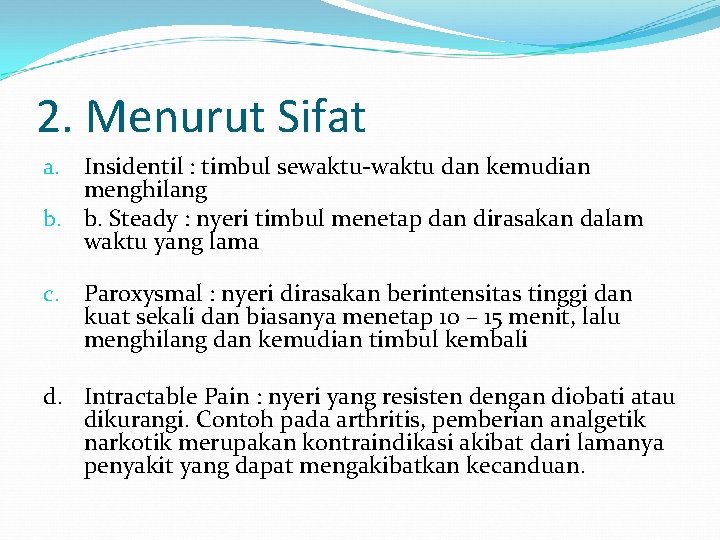 2. Menurut Sifat

a. Insidentil : timbul sewaktu-waktu dan kemudian menghilang

b. b. Steady : nyeri timbul menetap dan dirasakan dalam waktu yang lama

c. Paroxysmal : nyeri dirasakan berintensitas tinggi dan kuat sekali dan biasanya menetap 10 – 15 menit, lalu menghilang dan kemudian timbul kembali

d. Intractable Pain : nyeri yang resisten dengan diobati atau dikurangi. Contoh pada arthritis, pemberian analgetik narkotik merupakan kontraindikasi akibat dari lamanya penyakit yang dapat mengakibatkan kecanduan.